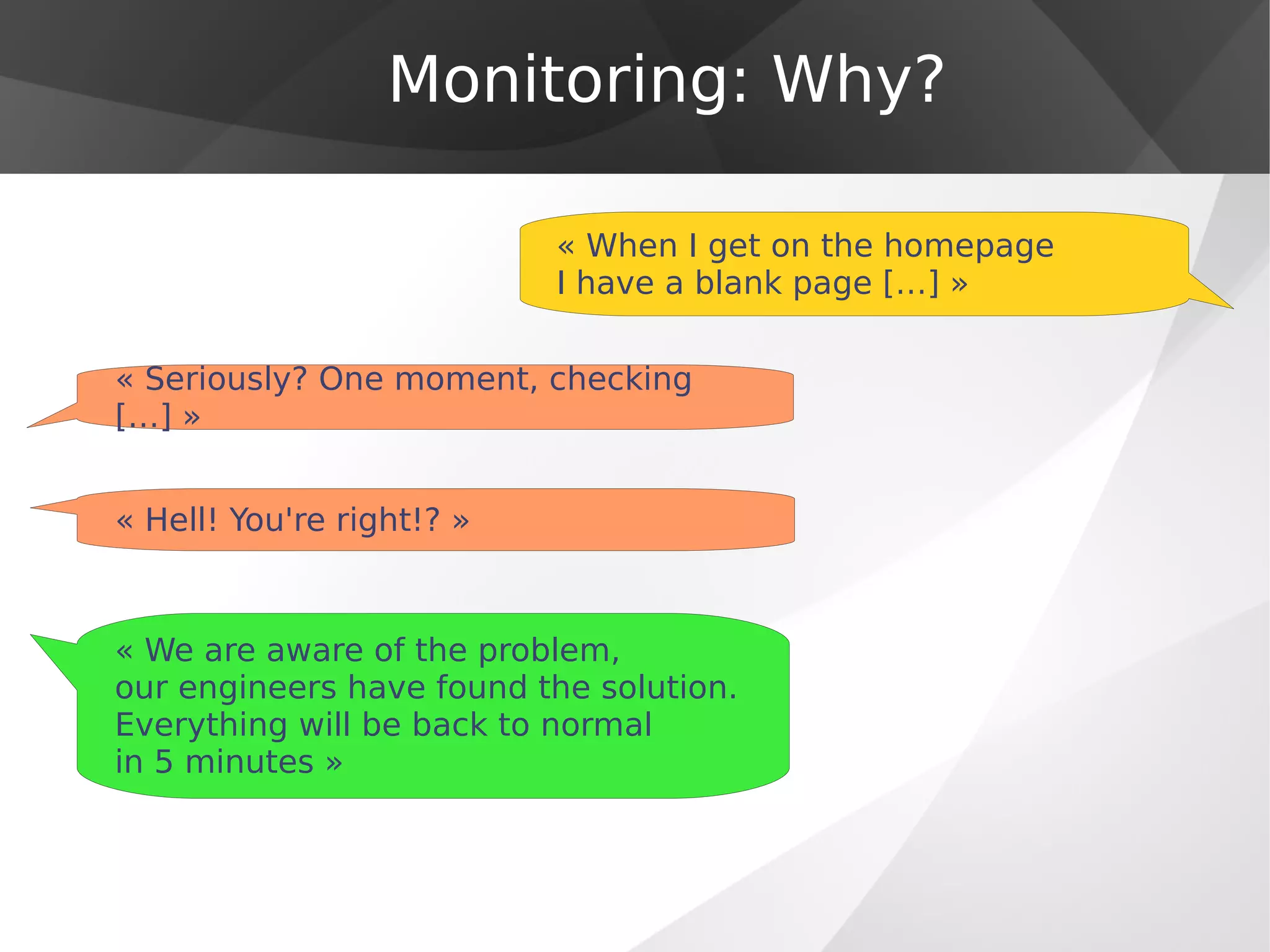 Monitoring: Why?

« When I get on the homepage I have a blank page [...] »

« Seriously? One moment, checking [...] »

« Hell! You're right!? »

« We are aware of the problem, our engineers have found the solution. Everything will be back to normal in 5 minutes »